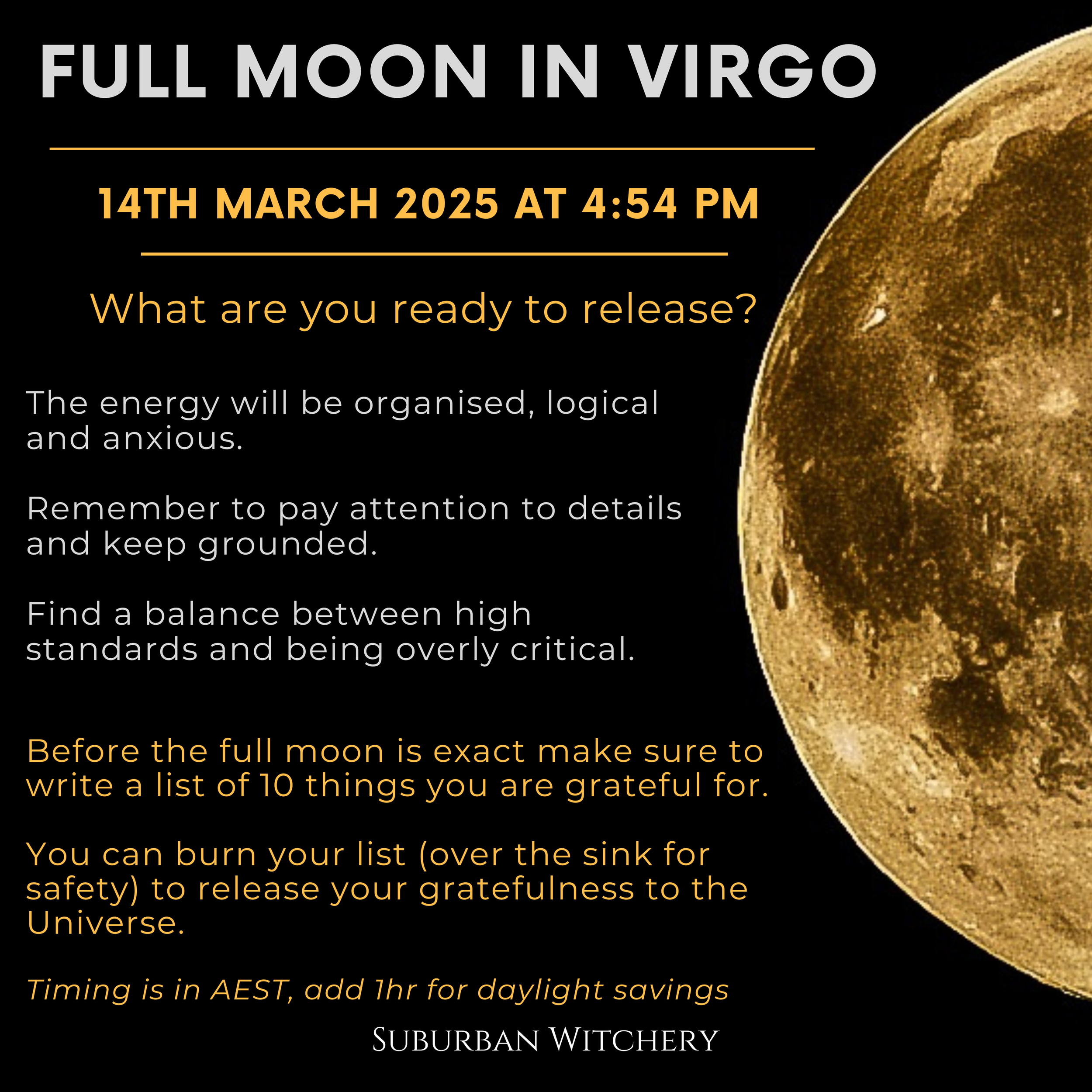 FULL MOON IN VIRGO

14TH MARCH 2025 AT 4:54 PM

What are you ready to release?

The energy will be organised, logical and anxious.

Remember to pay attention to details and keep grounded.

Find a balance between high standards and being overly critical.

Before the full moon is exact make sure to write a list of 10 things you are grateful for.

You can burn your list (over the sink for safety) to release your gratefulness to the Universe.

Timing is in AEST, add 1hr for daylight savings

SUBURBAN WITCHERY